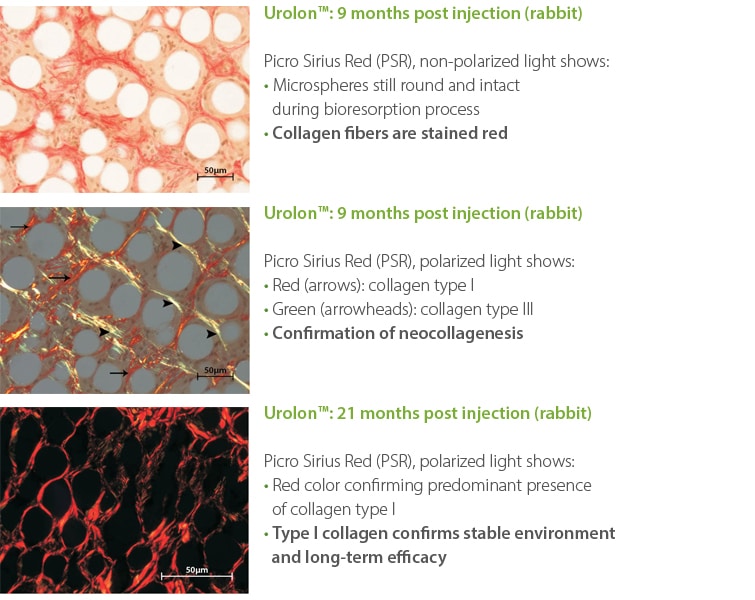 50μm

Urolon™: 9 months post injection (rabbit)

Picro Sirius Red (PSR), non-polarized light shows:
• Microspheres still round and intact during bioresorption process
• Collagen fibers are stained red

50μm

Urolon™: 9 months post injection (rabbit)

Picro Sirius Red (PSR), polarized light shows:
• Red (arrows): collagen type I
• Green (arrowheads): collagen type III
• Confirmation of neocollagenesis

50μm

Urolon™: 21 months post injection (rabbit)

Picro Sirius Red (PSR), polarized light shows:
• Red color confirming predominant presence of collagen type I
• Type I collagen confirms stable environment and long-term efficacy